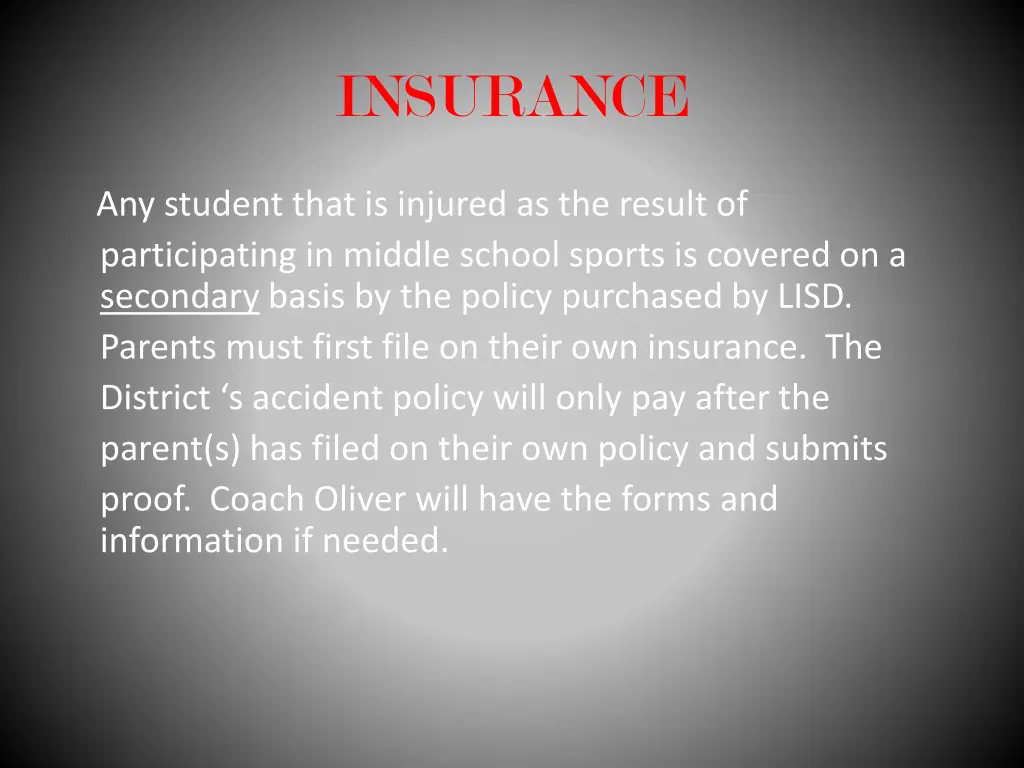 INSURANCE

Any student that is injured as the result of participating in middle school sports is covered on a secondary basis by the policy purchased by LISD. Parents must first file on their own insurance. The District ‘s accident policy will only pay after the parent(s) has filed on their own policy and submits proof. Coach Oliver will have the forms and information if needed.